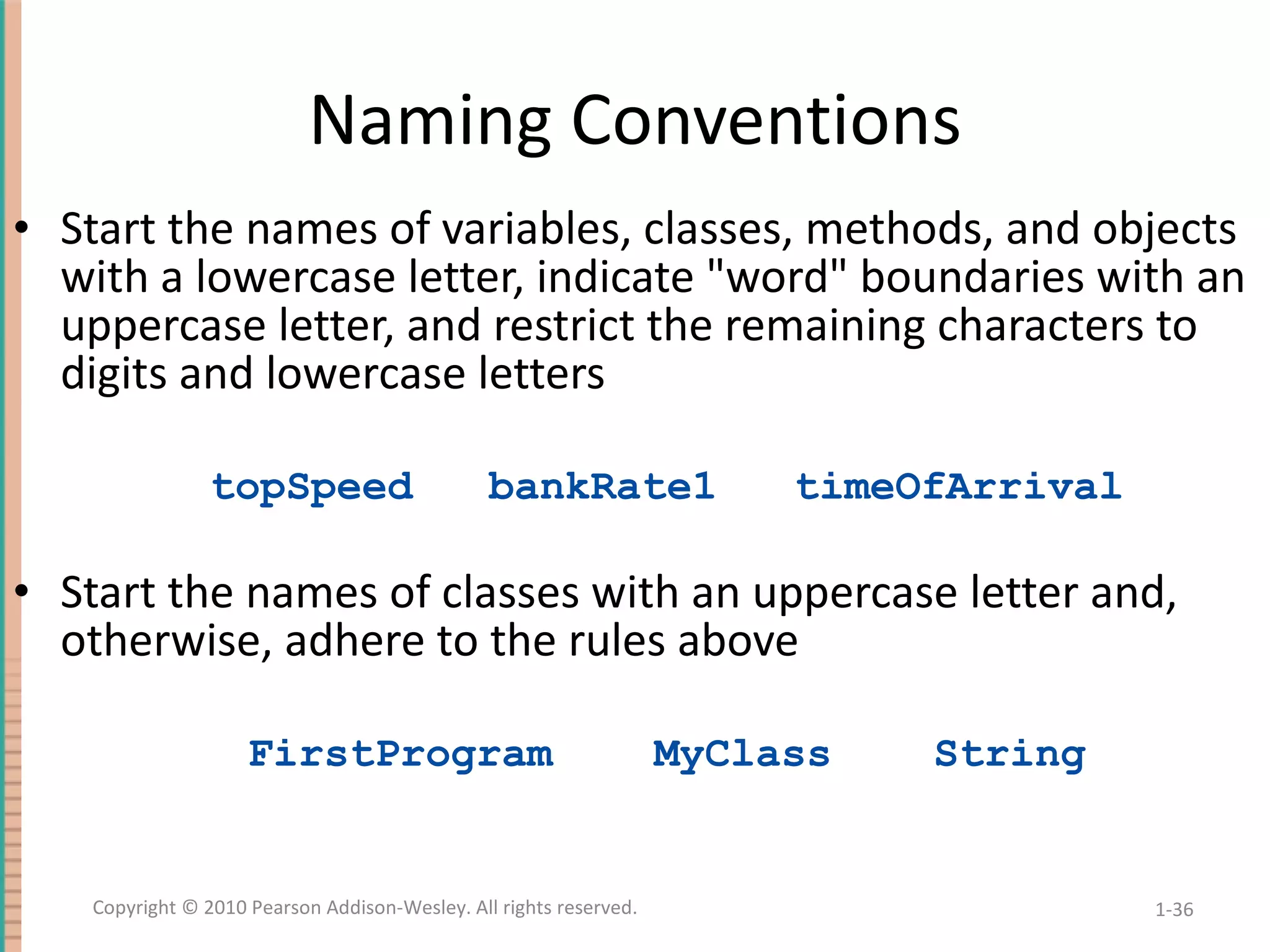 Naming Conventions

• Start the names of variables, classes, methods, and objects with a lowercase letter, indicate "word" boundaries with an uppercase letter, and restrict the remaining characters to digits and lowercase letters

topSpeed bankRate1 timeOfArrival

• Start the names of classes with an uppercase letter and, otherwise, adhere to the rules above

FirstProgram MyClass String

Copyright © 2010 Pearson Addison-Wesley. All rights reserved.

1-36